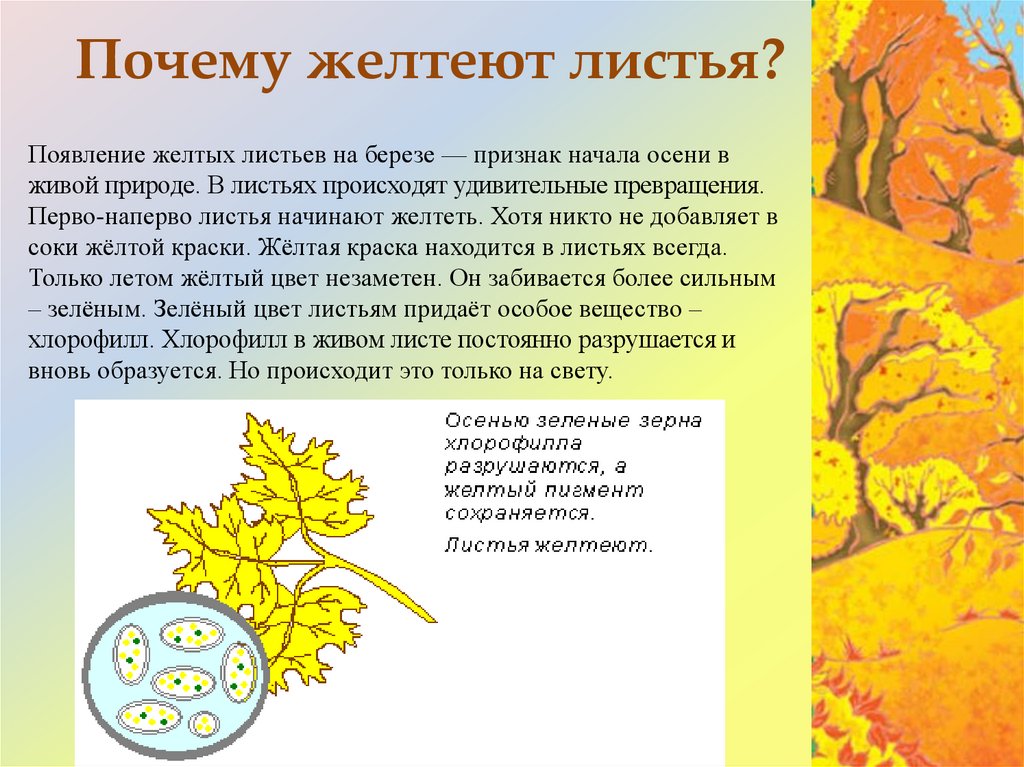 Почему желтеют листья?

Появление желтых листьев на березе — признак начала осени в живой природе. В листьях происходят удивительные превращения. Перво-наперво листья начинают желтеть. Хотя никто не добавляет в соки жёлтой краски. Жёлтая краска находится в листьях всегда. Только летом жёлтый цвет незаметен. Он забивается более сильным – зелёным. Зелёный цвет листьям придаёт особое вещество – хлорофилл. Хлорофилл в живом листе постоянно разрушается и вновь образуется. Но происходит это только на свету.

Осенью зеленые зерна хлорофилла разрушаются, а желтый пигмент сохраняется.

Листья желтеют.